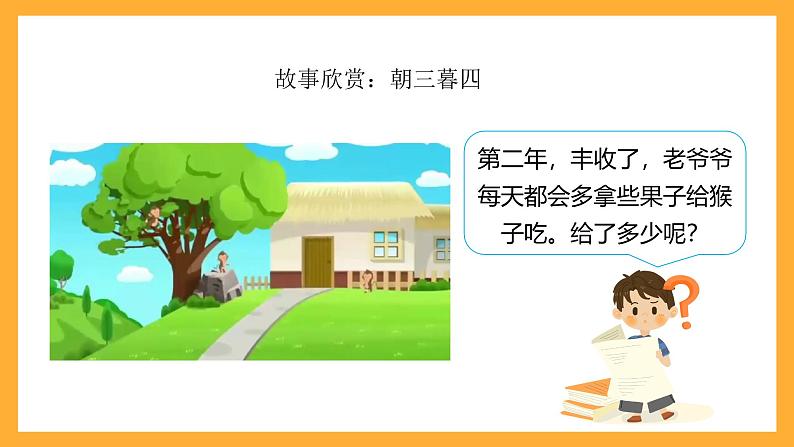 故事欣赏：朝三暮四

第二年，丰收了，老爷爷每天都会多拿些果子给猴子吃。给了多少呢？